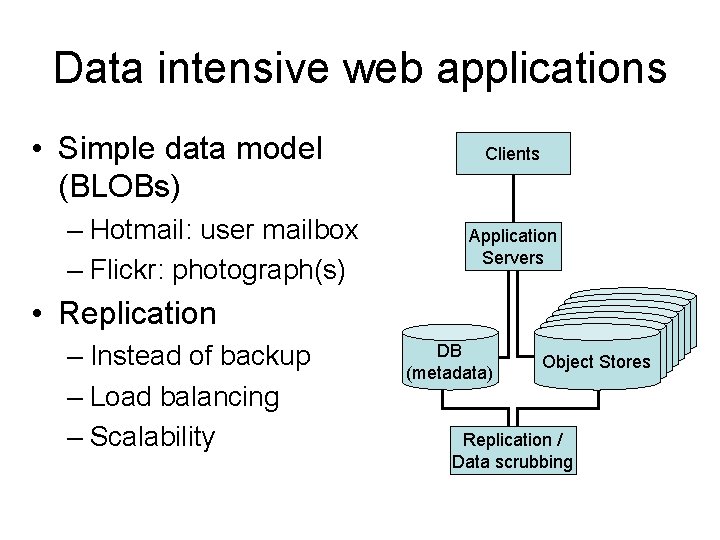 Data intensive web applications

• Simple data model (BLOBs)
 – Hotmail: user mailbox
 – Flickr: photograph(s)
• Replication
 – Instead of backup
 – Load balancing
 – Scalability

Clients

Application Servers

DB (metadata)

Object Stores

Replication / Data scrubbing